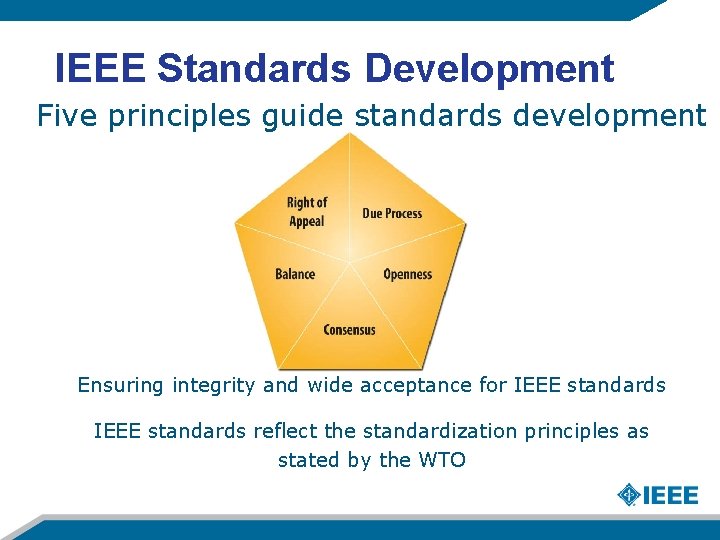 IEEE Standards Development

Five principles guide standards development

Right of Appeal

Due Process

Balance

Openness

Consensus

Ensuring integrity and wide acceptance for IEEE standards

IEEE standards reflect the standardization principles as stated by the WTO

IEEE